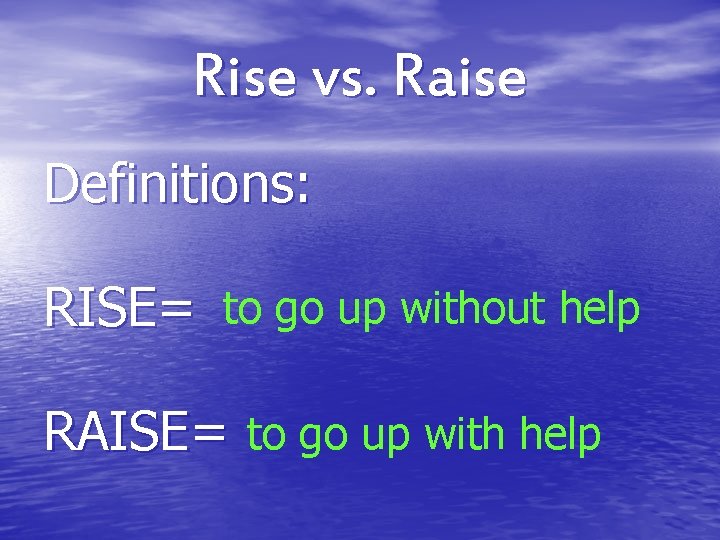 Rise vs. Raise

Definitions:

RISE= to go up without help

RAISE= to go up with help